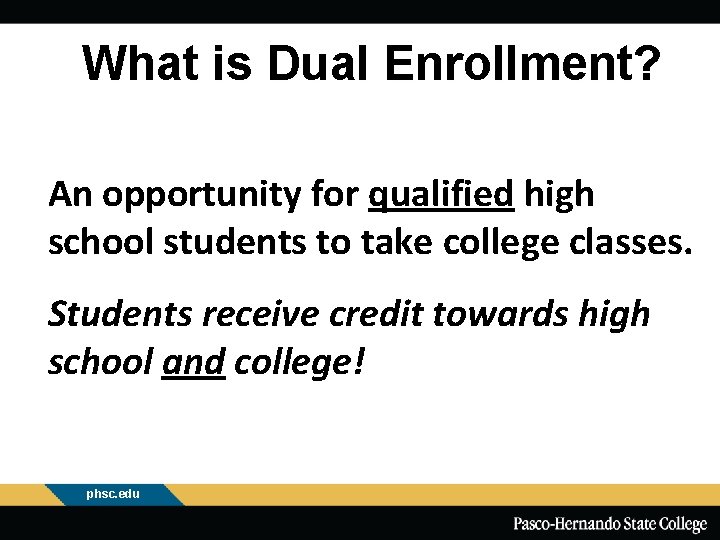 What is Dual Enrollment?

An opportunity for qualified high school students to take college classes.

Students receive credit towards high school and college!

phsc.edu

Pasco-Hernando State College